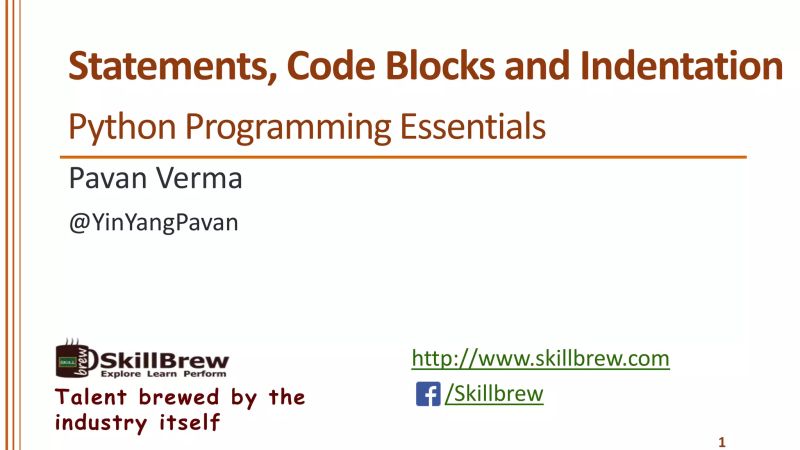 Statements, Code Blocks and Indentation

Python Programming Essentials

Pavan Verma

@YinYangPavan

SKILL brew SkillBrew
Explore Learn Perform

Talent brewed by the industry itself

http://www.skillbrew.com

/Skillbrew

1